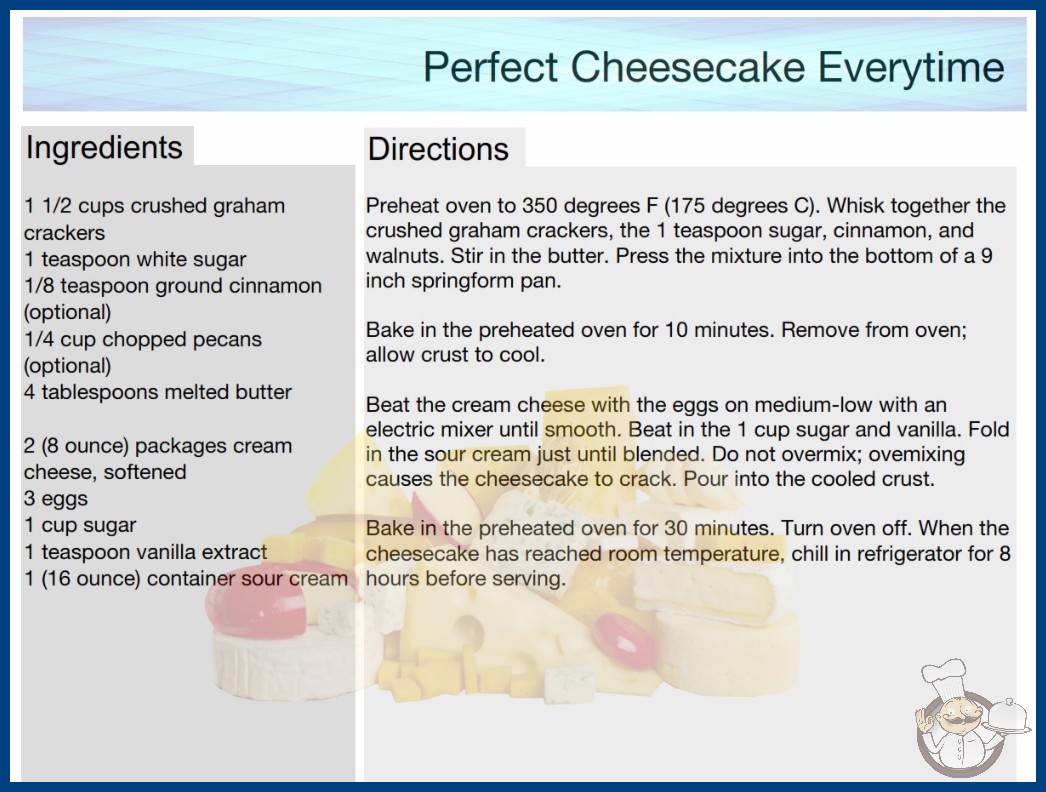 Perfect Cheesecake Everytime

Ingredients

1 1/2 cups crushed graham crackers
1 teaspoon white sugar
1/8 teaspoon ground cinnamon (optional)
1/4 cup chopped pecans (optional)
4 tablespoons melted butter

2 (8 ounce) packages cream cheese, softened
3 eggs
1 cup sugar
1 teaspoon vanilla extract
1 (16 ounce) container sour cream

Directions

Preheat oven to 350 degrees F (175 degrees C). Whisk together the crushed graham crackers, the 1 teaspoon sugar, cinnamon, and walnuts. Stir in the butter. Press the mixture into the bottom of a 9 inch springform pan.

Bake in the preheated oven for 10 minutes. Remove from oven; allow crust to cool.

Beat the cream cheese with the eggs on medium-low with an electric mixer until smooth. Beat in the 1 cup sugar and vanilla. Fold in the sour cream just until blended. Do not overmix; ovemixing causes the cheesecake to crack. Pour into the cooled crust.

Bake in the preheated oven for 30 minutes. Turn oven off. When the cheesecake has reached room temperature, chill in refrigerator for 8 hours before serving.